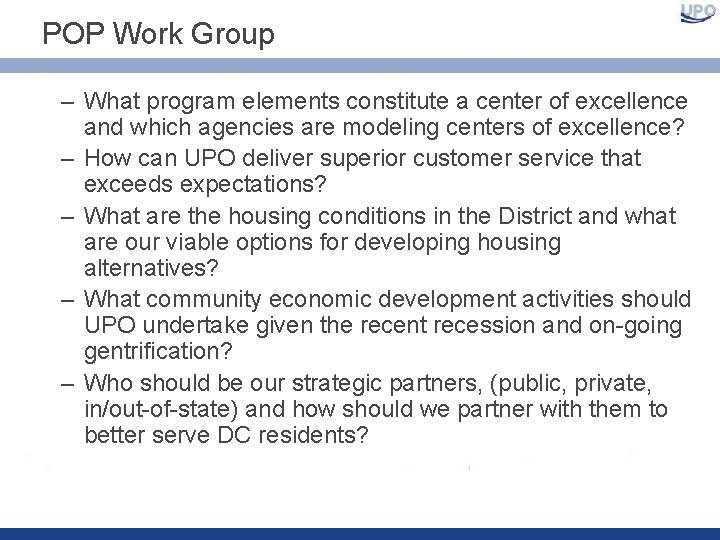 POP Work Group

UPO

– What program elements constitute a center of excellence and which agencies are modeling centers of excellence?

– How can UPO deliver superior customer service that exceeds expectations?

– What are the housing conditions in the District and what are our viable options for developing housing alternatives?

– What community economic development activities should UPO undertake given the recent recession and on-going gentrification?

– Who should be our strategic partners, (public, private, in/out-of-state) and how should we partner with them to better serve DC residents?